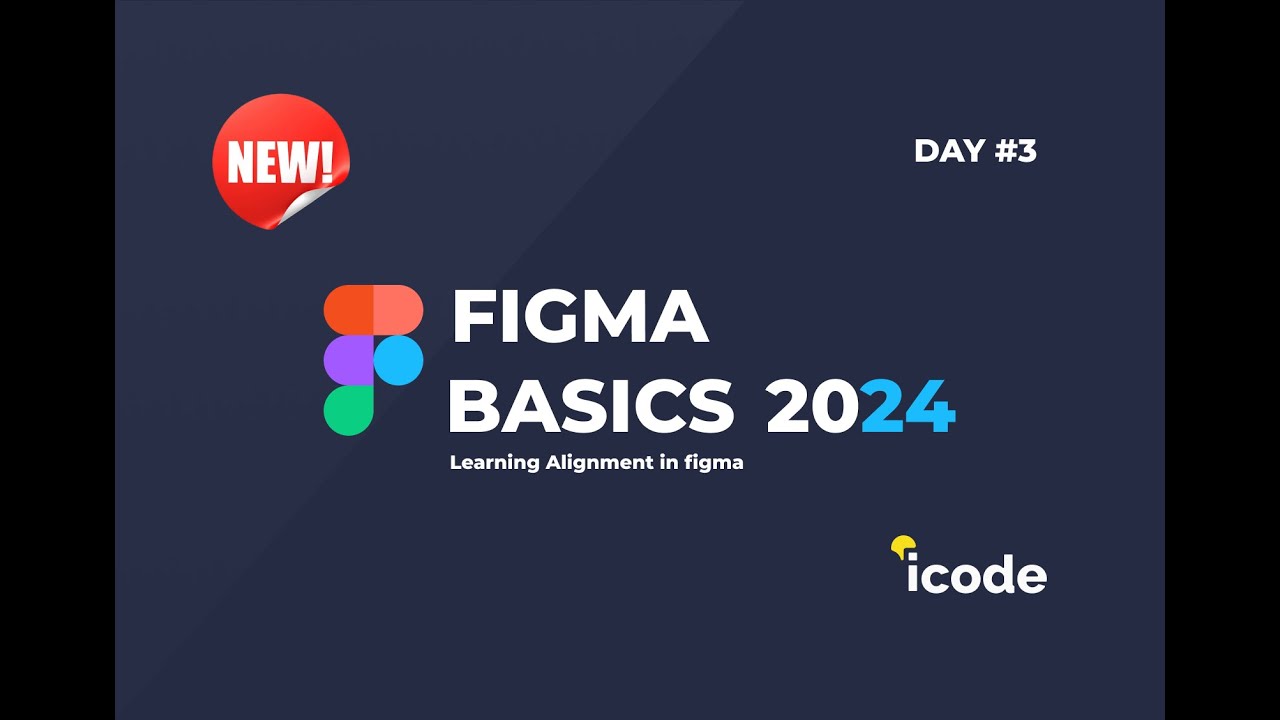 NEW!

DAY #3

FIGMA
BASICS 2024

Learning Alignment in figma

icode